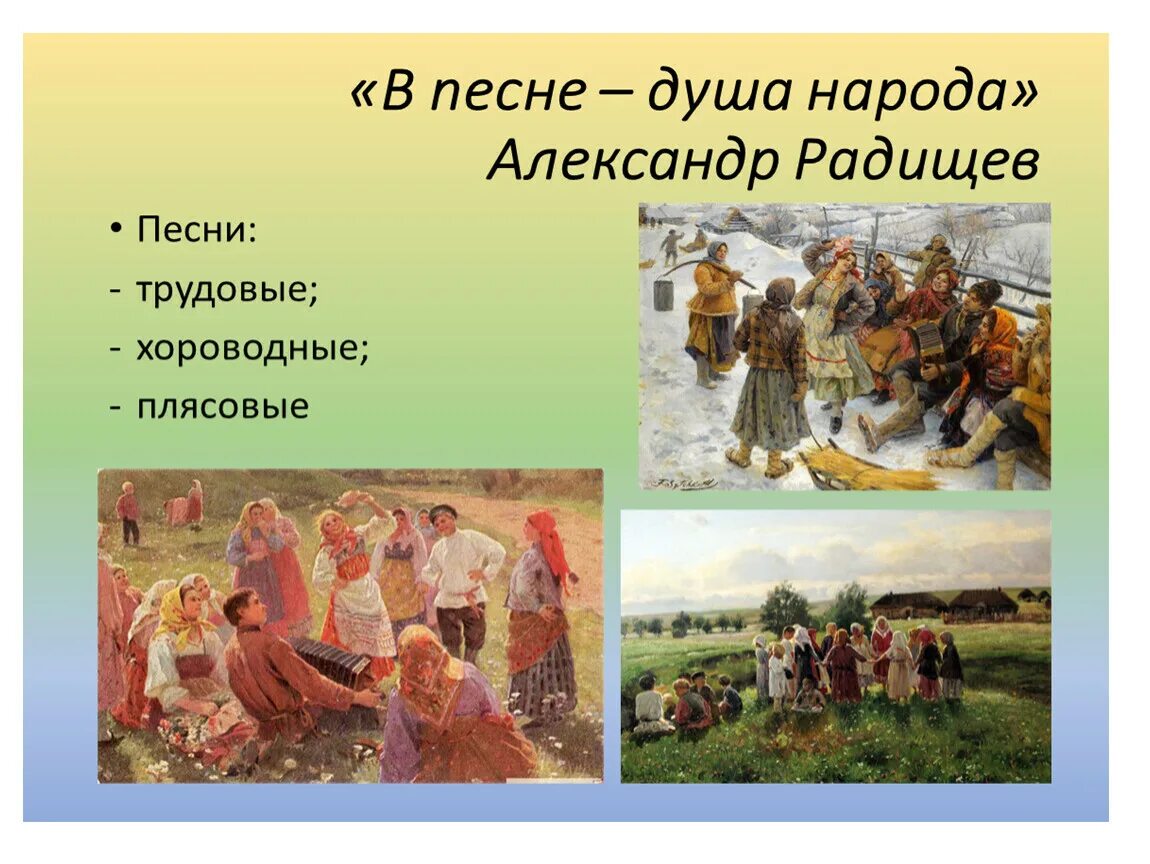 «В песне – душа народа»
Александр Радищев

• Песни:
- трудовые;
- хороводные;
- плясовые